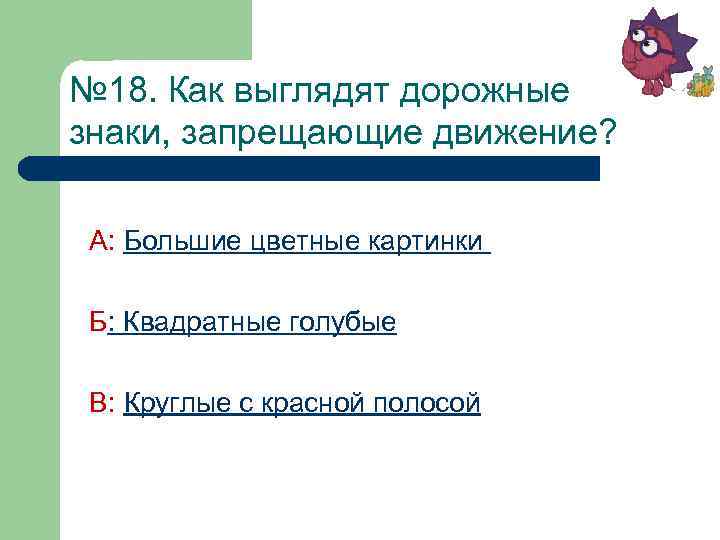 №18. Как выглядят дорожные знаки, запрещающие движение?

А: Большие цветные картинки

Б: Квадратные голубые

В: Круглые с красной полосой